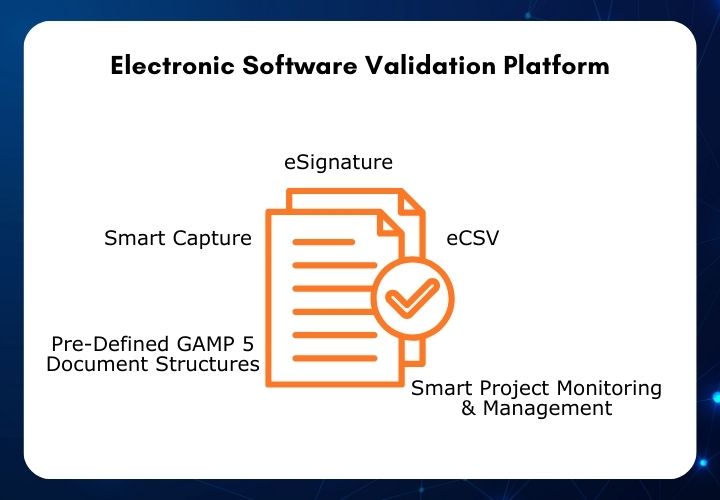 Electronic Software Validation Platform

eSignature

Smart Capture

eCSV

Pre-Defined GAMP 5 Document Structures

Smart Project Monitoring & Management